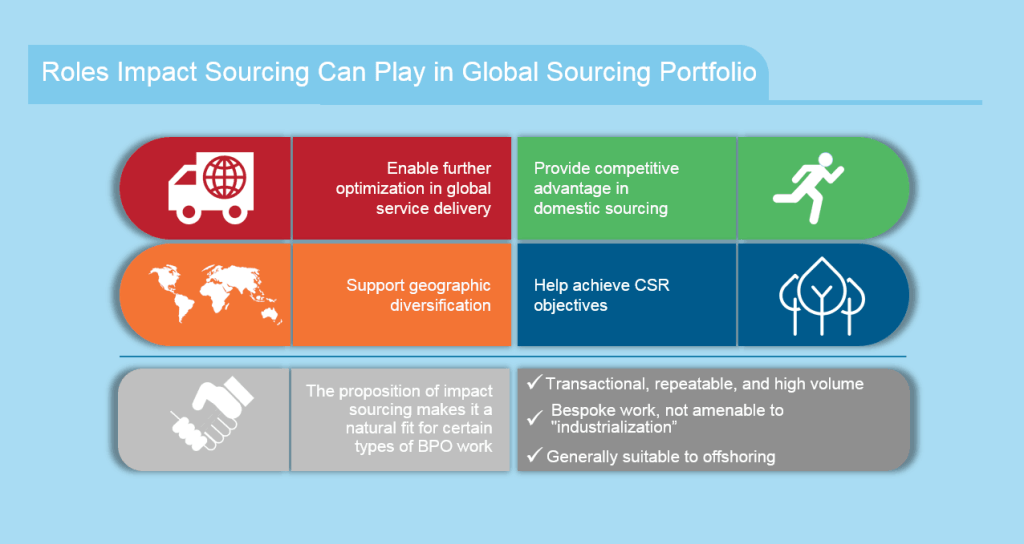 Roles Impact Sourcing Can Play in Global Sourcing Portfolio

Enable further optimization in global service delivery

Provide competitive advantage in domestic sourcing

Support geographic diversification

Help achieve CSR objectives

The proposition of impact sourcing makes it a natural fit for certain types of BPO work

✓ Transactional, repeatable, and high volume
✓ Bespoke work, not amenable to "industrialization"
✓ Generally suitable to offshoring